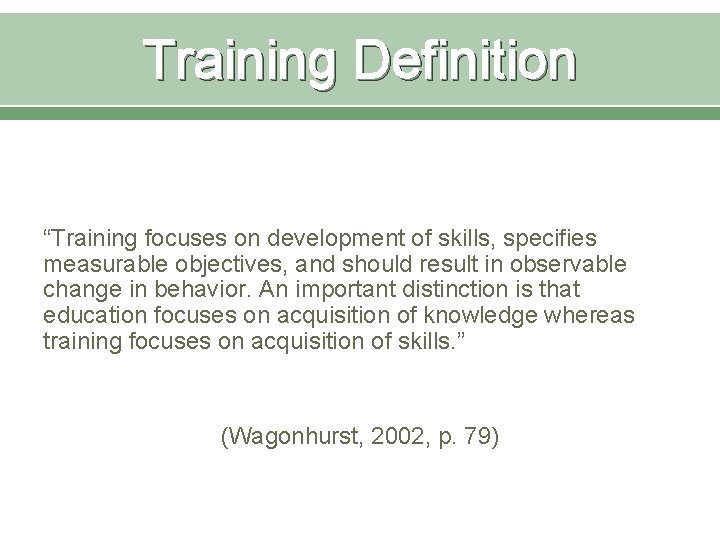 Training Definition

“Training focuses on development of skills, specifies measurable objectives, and should result in observable change in behavior. An important distinction is that education focuses on acquisition of knowledge whereas training focuses on acquisition of skills.”

(Wagonhurst, 2002, p. 79)